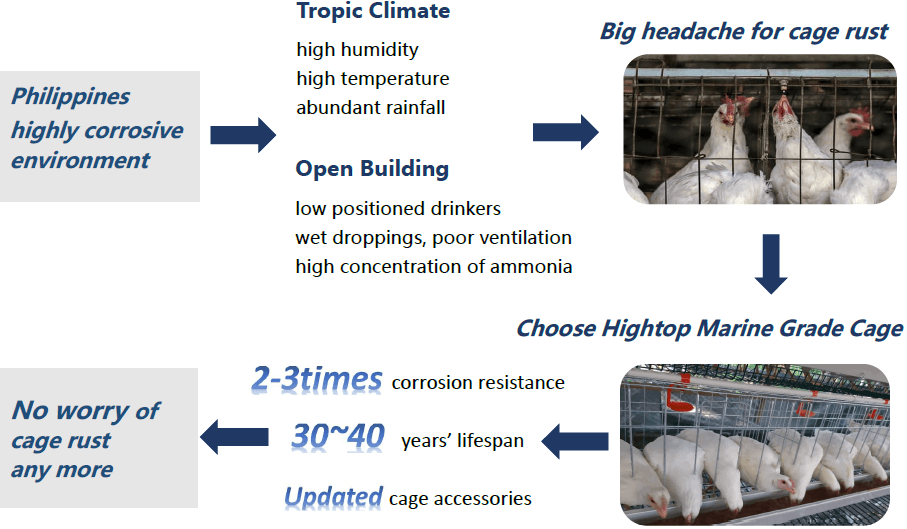 Philippines highly corrosive environment

Tropic Climate

high humidity
high temperature
abundant rainfall

Open Building

low positioned drinkers
wet droppings, poor ventilation
high concentration of ammonia

Big headache for cage rust

Choose Hightop Marine Grade Cage

2-3times corrosion resistance

30~40 years' lifespan

Updated cage accessories

No worry of cage rust any more